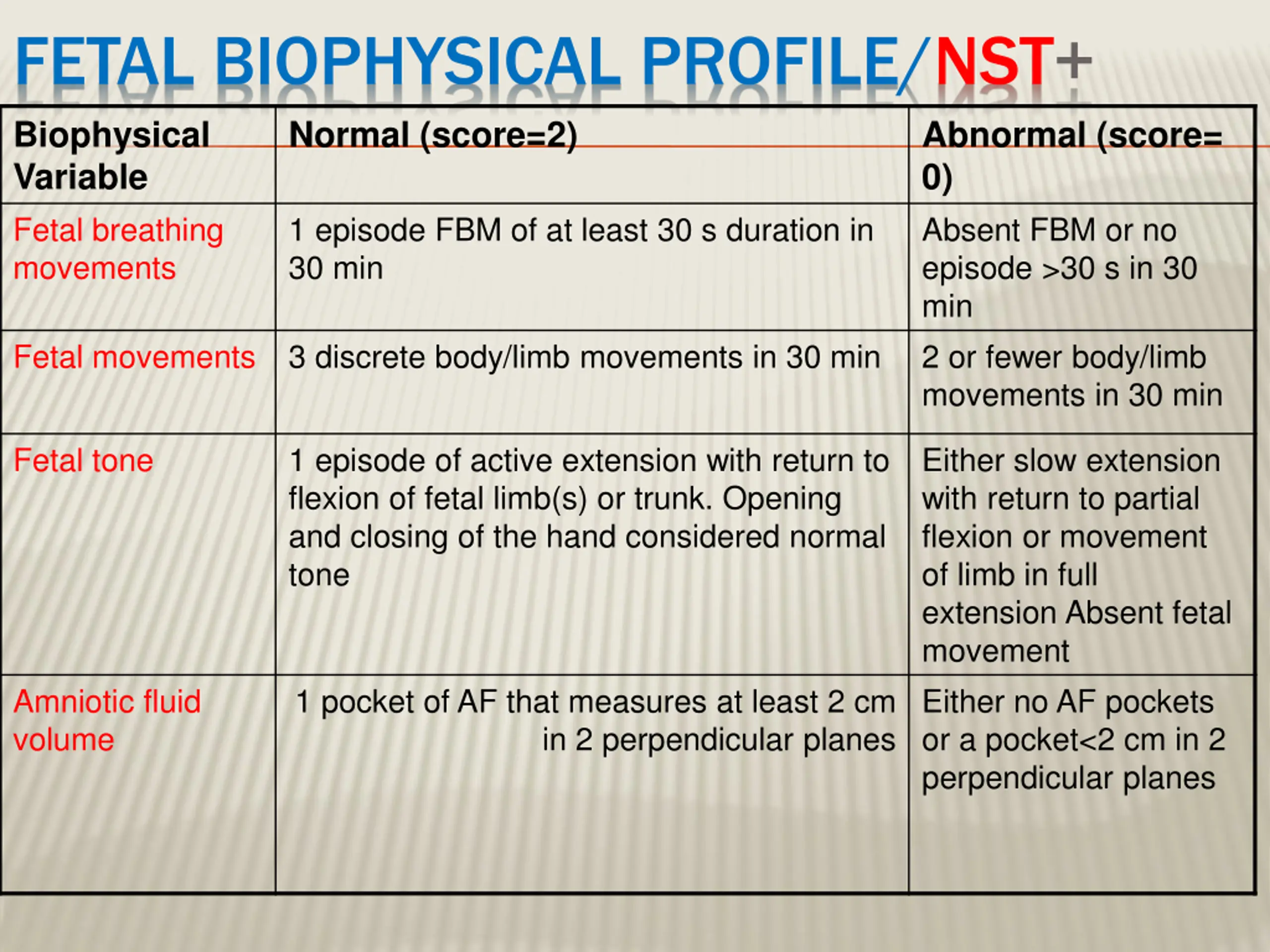 FETAL BIOPHYSICAL PROFILE/NST+

| Biophysical Variable | Normal (score=2) | Abnormal (score= 0) |
|---|---|---|
| Fetal breathing movements | 1 episode FBM of at least 30 s duration in 30 min | Absent FBM or no episode >30 s in 30 min |
| Fetal movements | 3 discrete body/limb movements in 30 min | 2 or fewer body/limb movements in 30 min |
| Fetal tone | 1 episode of active extension with return to flexion of fetal limb(s) or trunk. Opening and closing of the hand considered normal tone | Either slow extension with return to partial flexion or movement of limb in full extension Absent fetal movement |
| Amniotic fluid volume | 1 pocket of AF that measures at least 2 cm in 2 perpendicular planes | Either no AF pockets or a pocket<2 cm in 2 perpendicular planes |